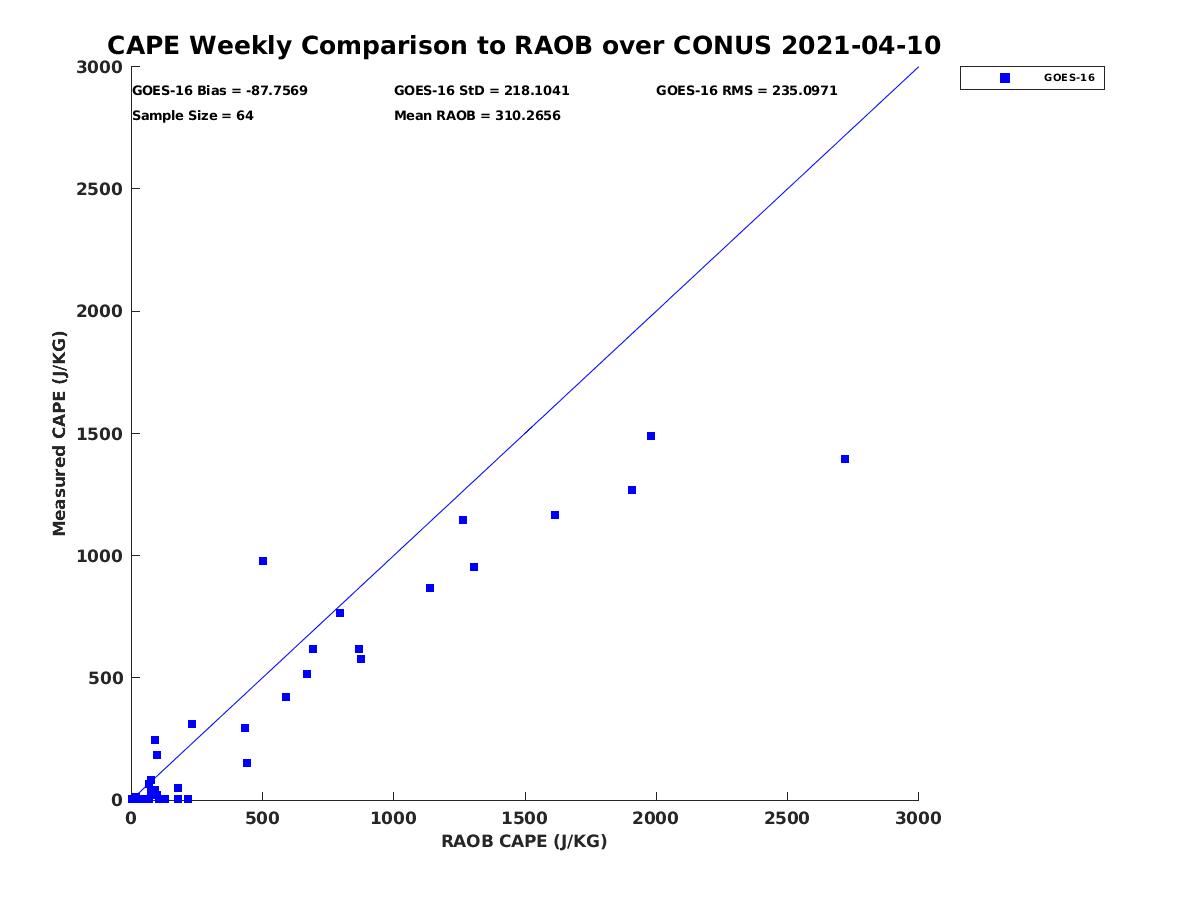 CAPE Weekly Comparison to RAOB over CONUS 2021-04-10

GOES-16 Bias = -87.7569
GOES-16 StD = 218.1041
GOES-16 RMS = 235.0971
Sample Size = 64
Mean RAOB = 310.2656

GOES-16

Measured CAPE (J/KG)

3000
2500
2000
1500
1000
500
0

0
500
1000
1500
2000
2500
3000

RAOB CAPE (J/KG)